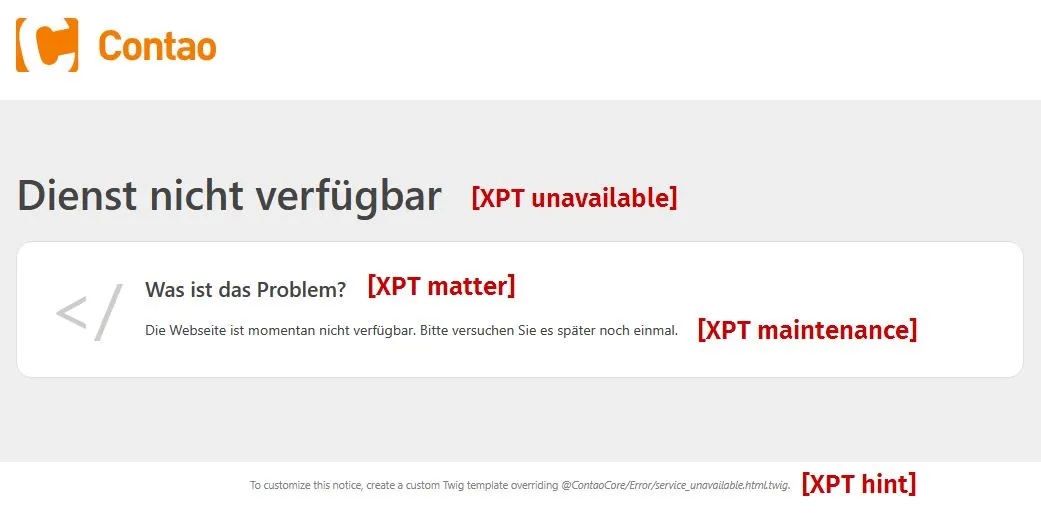 Contao

Dienst nicht verfügbar [XPT unavailable]

</

Was ist das Problem? [XPT matter]

Die Webseite ist momentan nicht verfügbar. Bitte versuchen Sie es später noch einmal. [XPT maintenance]

To customize this notice, create a custom Twig template overriding @ContaoCore/Error/service_unavailable.html.twig. [XPT hint]